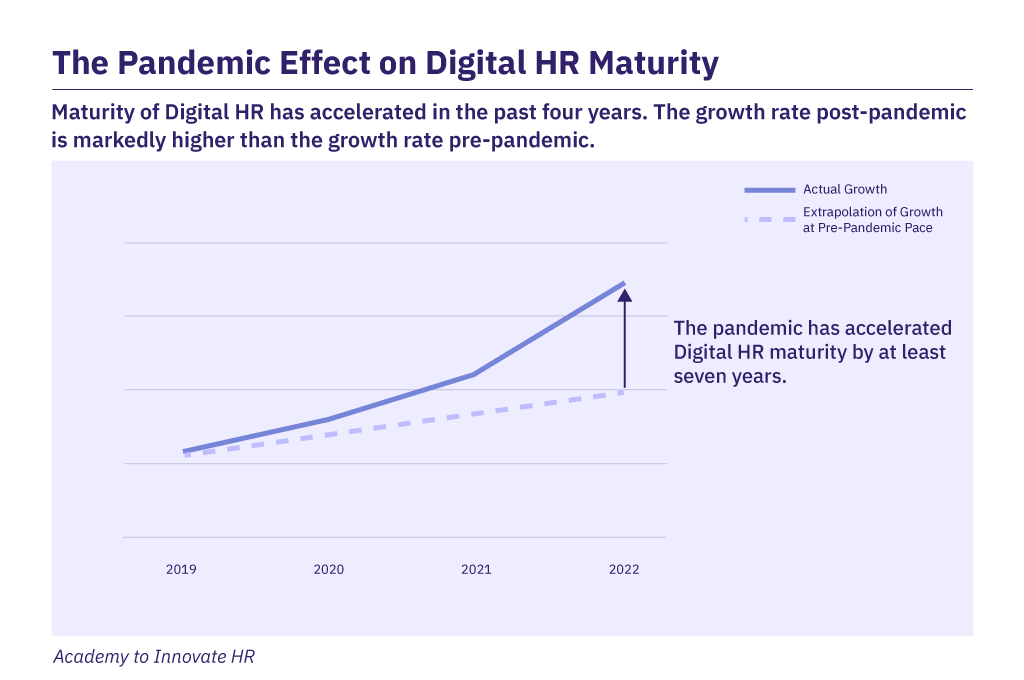 The Pandemic Effect on Digital HR Maturity

Maturity of Digital HR has accelerated in the past four years. The growth rate post-pandemic is markedly higher than the growth rate pre-pandemic.

Actual Growth

Extrapolation of Growth at Pre-Pandemic Pace

The pandemic has accelerated Digital HR maturity by at least seven years.

2019
2020
2021
2022

Academy to Innovate HR